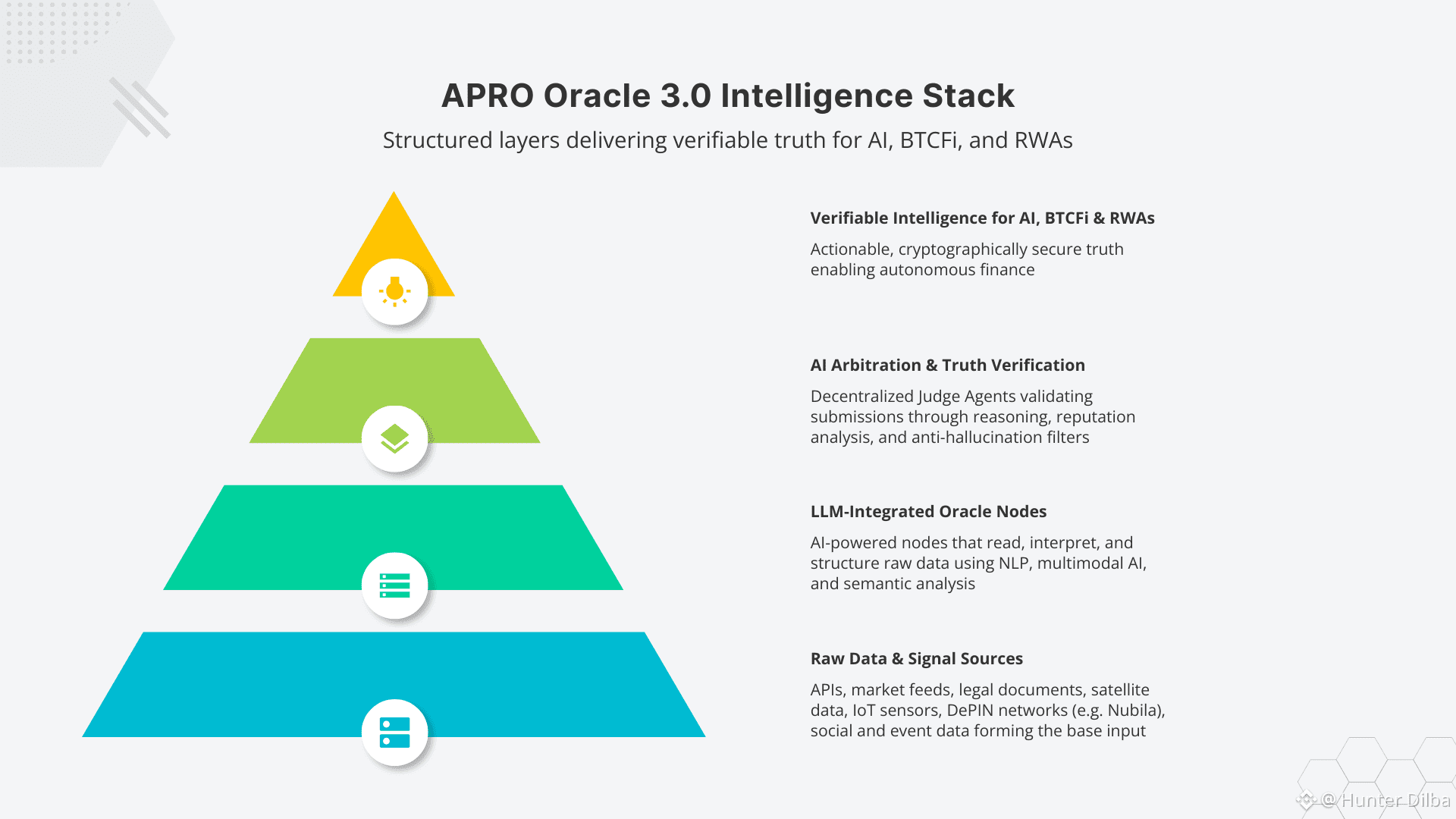 APRO Oracle 3.0 Intelligence Stack

Structured layers delivering verifiable truth for AI, BTCFi, and RWAs

Verifiable Intelligence for AI, BTCFi & RWAs

Actionable, cryptographically secure truth enabling autonomous finance

AI Arbitration & Truth Verification

Decentralized Judge Agents validating submissions through reasoning, reputation analysis, and anti-hallucination filters

LLM-Integrated Oracle Nodes

AI-powered nodes that read, interpret, and structure raw data using NLP, multimodal AI, and semantic analysis

Raw Data & Signal Sources

APIs, market feeds, legal documents, satellite data, IoT sensors, DePIN networks (e.g. Nubila), social and event data forming the base input

@Hunter Dilba